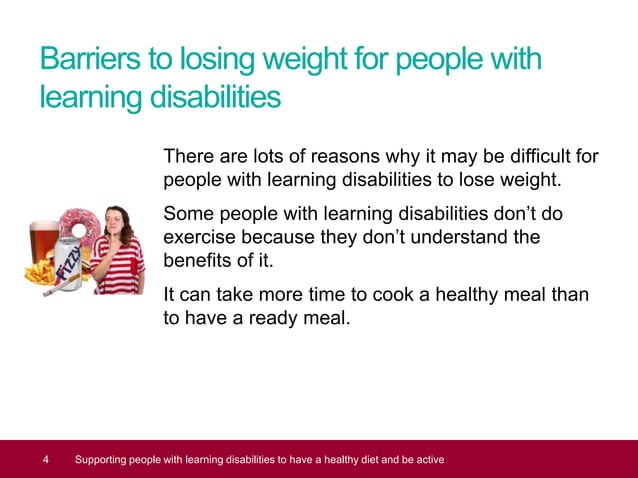 Barriers to losing weight for people with learning disabilities

Fizzy

There are lots of reasons why it may be difficult for people with learning disabilities to lose weight.

Some people with learning disabilities don't do exercise because they don't understand the benefits of it.

It can take more time to cook a healthy meal than to have a ready meal.

4 Supporting people with learning disabilities to have a healthy diet and be active